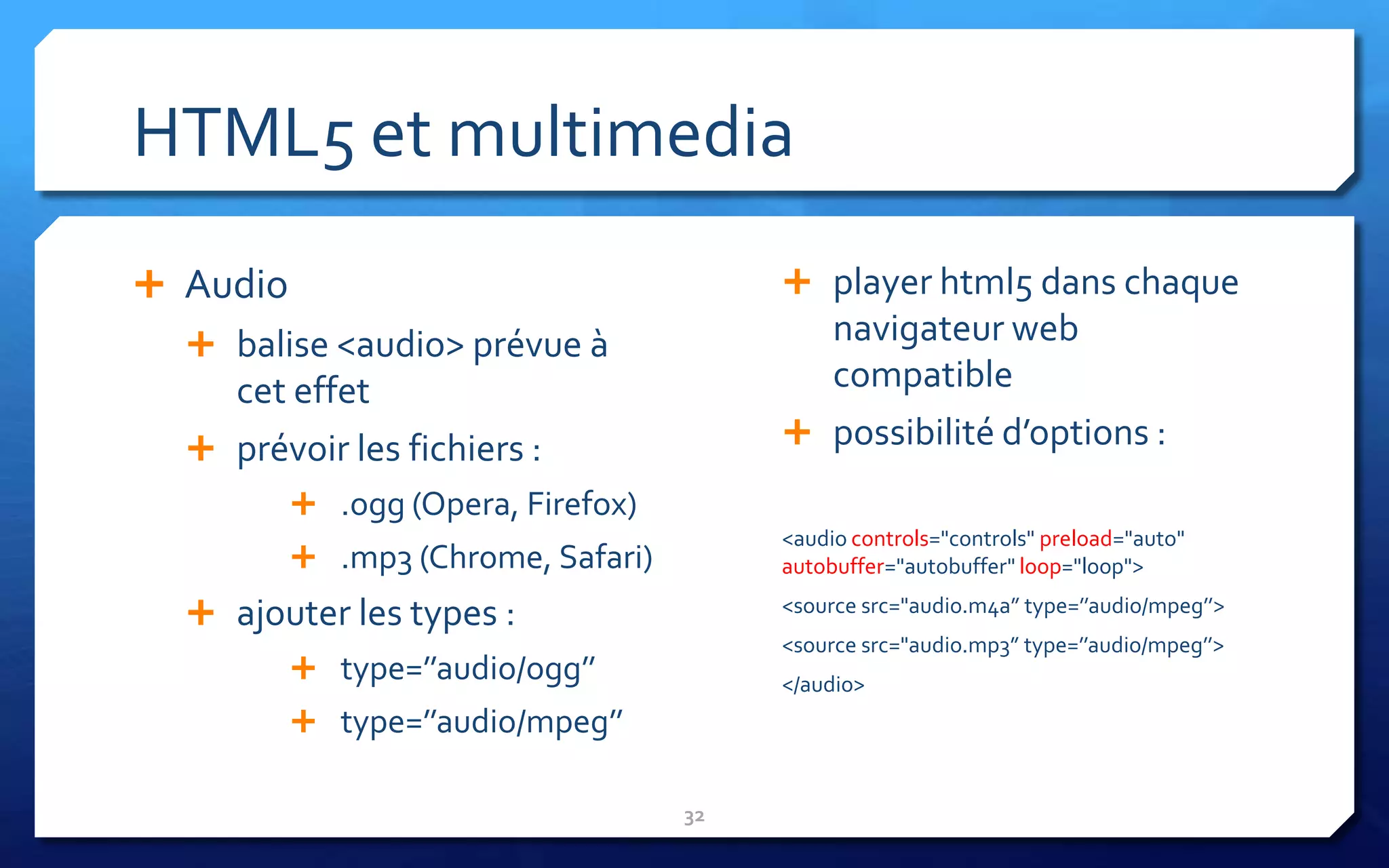 HTML5 et multimedia

+ Audio
+ balise <audio> prévue à cet effet
+ prévoir les fichiers :
+ .ogg (Opera, Firefox)
+ .mp3 (Chrome, Safari)
+ ajouter les types :
+ type=”audio/ogg”
+ type=”audio/mpeg”

+ player html5 dans chaque navigateur web compatible
+ possibilité d’options :

<audio controls="controls" preload="auto" autobuffer="autobuffer" loop="loop">

<source src="audio.m4a” type=”audio/mpeg”>

<source src="audio.mp3” type=”audio/mpeg”>

</audio>

32